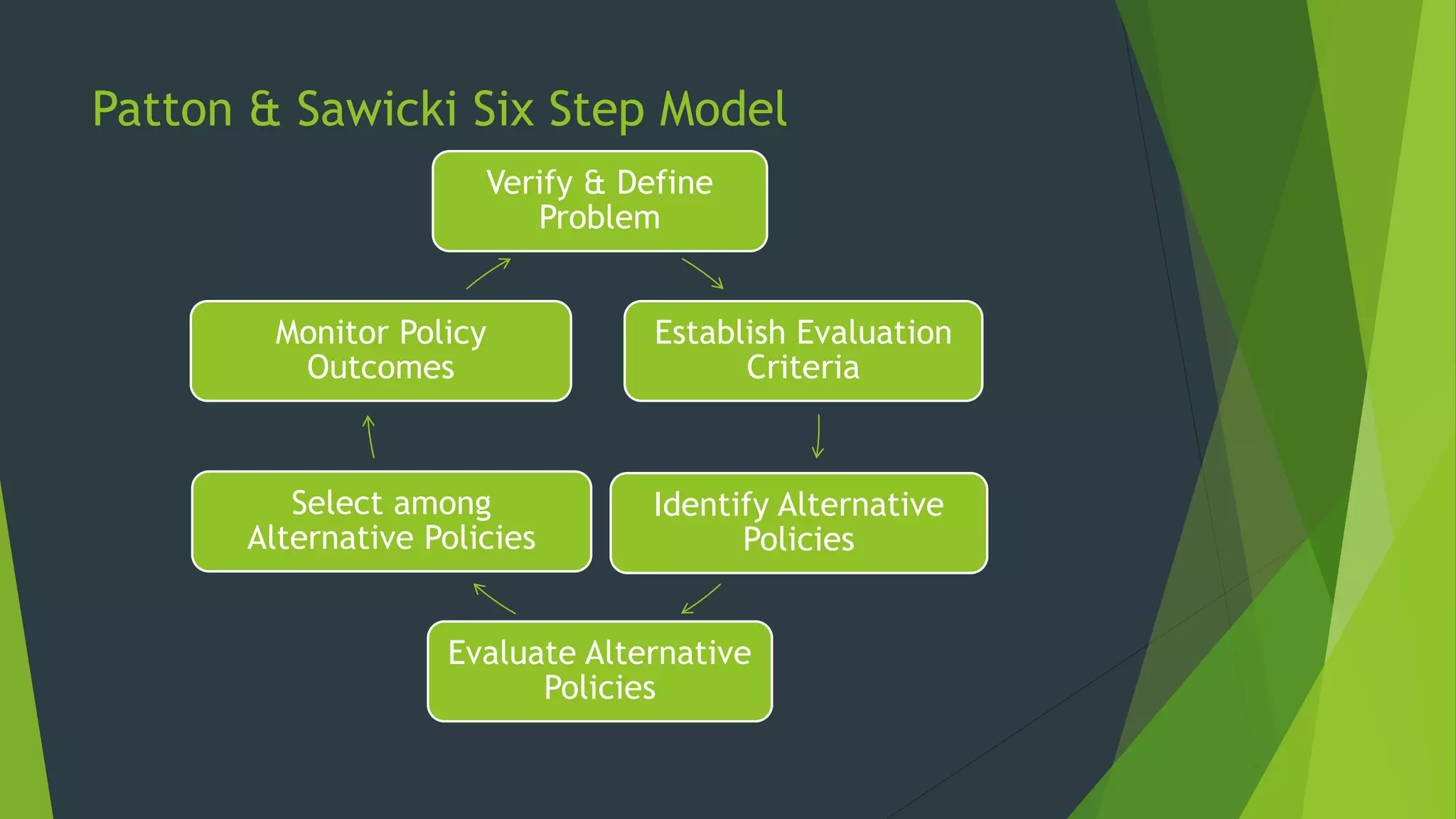 Patton & Sawicki Six Step Model

Verify & Define Problem

Establish Evaluation Criteria

Identify Alternative Policies

Evaluate Alternative Policies

Select among Alternative Policies

Monitor Policy Outcomes